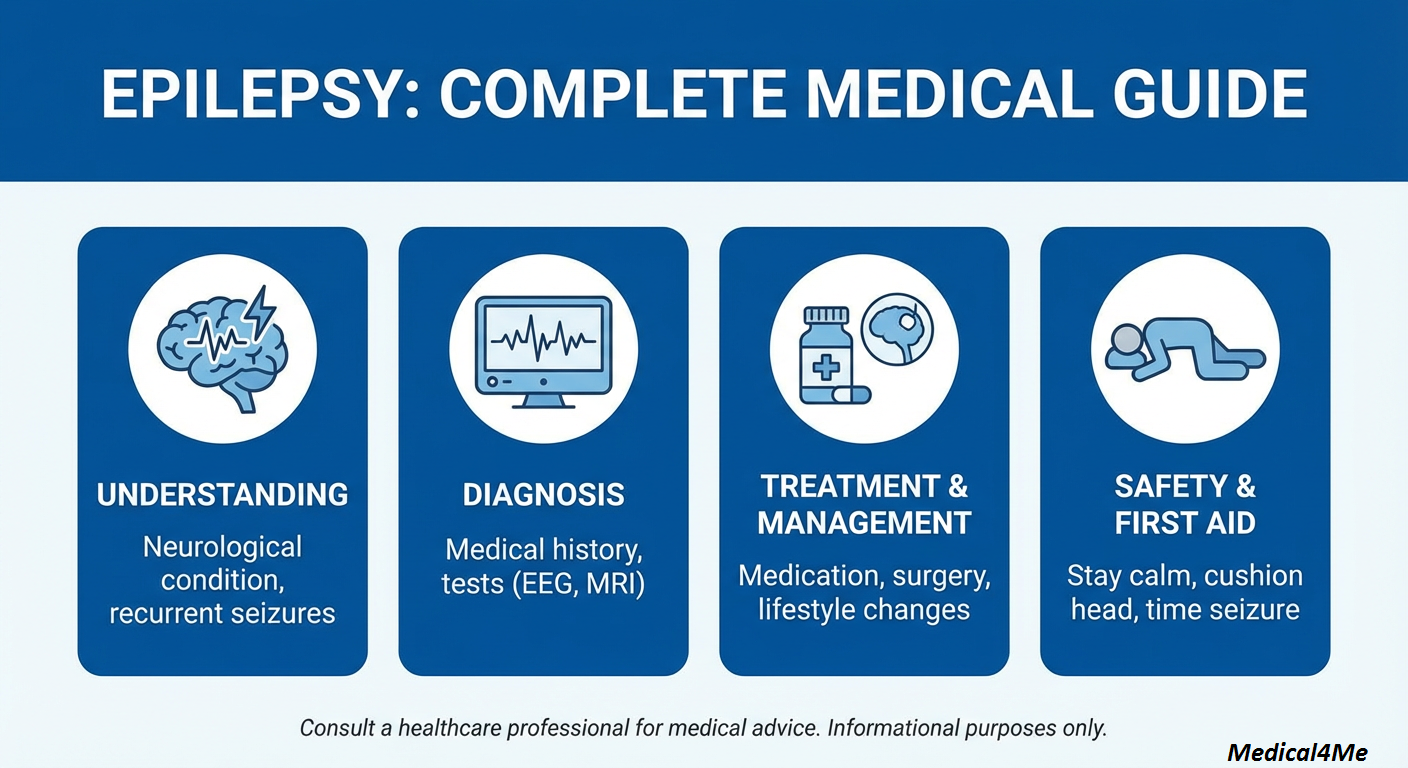 EPILEPSY: COMPLETE MEDICAL GUIDE

UNDERSTANDING
Neurological condition, recurrent seizures

DIAGNOSIS
Medical history, tests (EEG, MRI)

TREATMENT & MANAGEMENT
Medication, surgery, lifestyle changes

SAFETY & FIRST AID
Stay calm, cushion head, time seizure

Consult a healthcare professional for medical advice. Informational purposes only.

Medical4Me